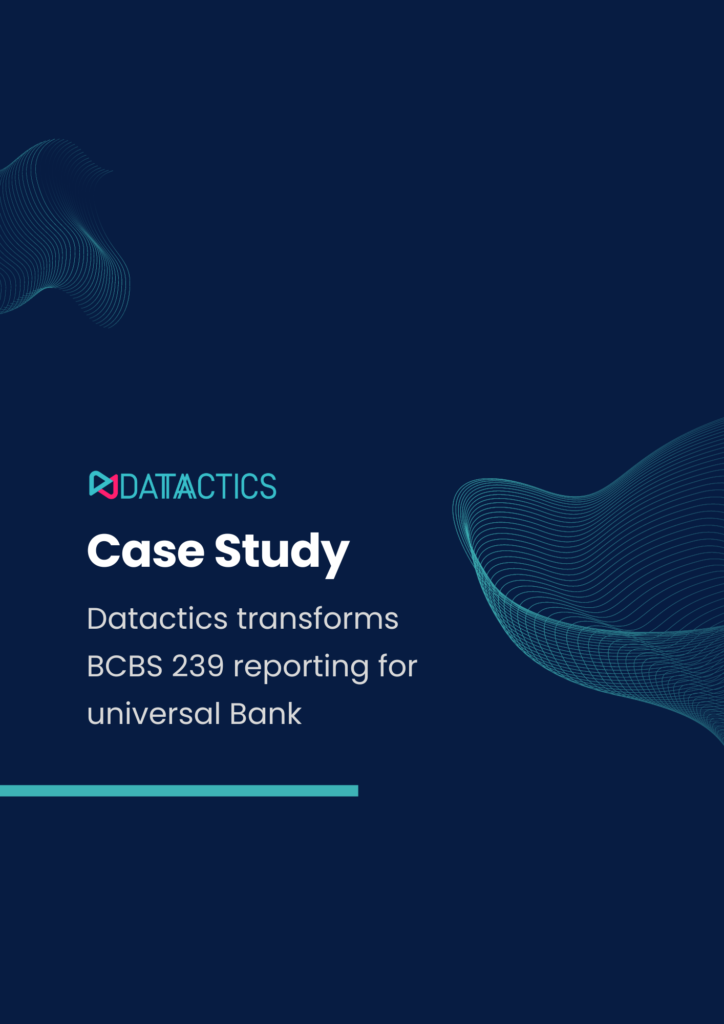 DATACTICS

Case Study

Datactics transforms BCBS 239 reporting for universal Bank